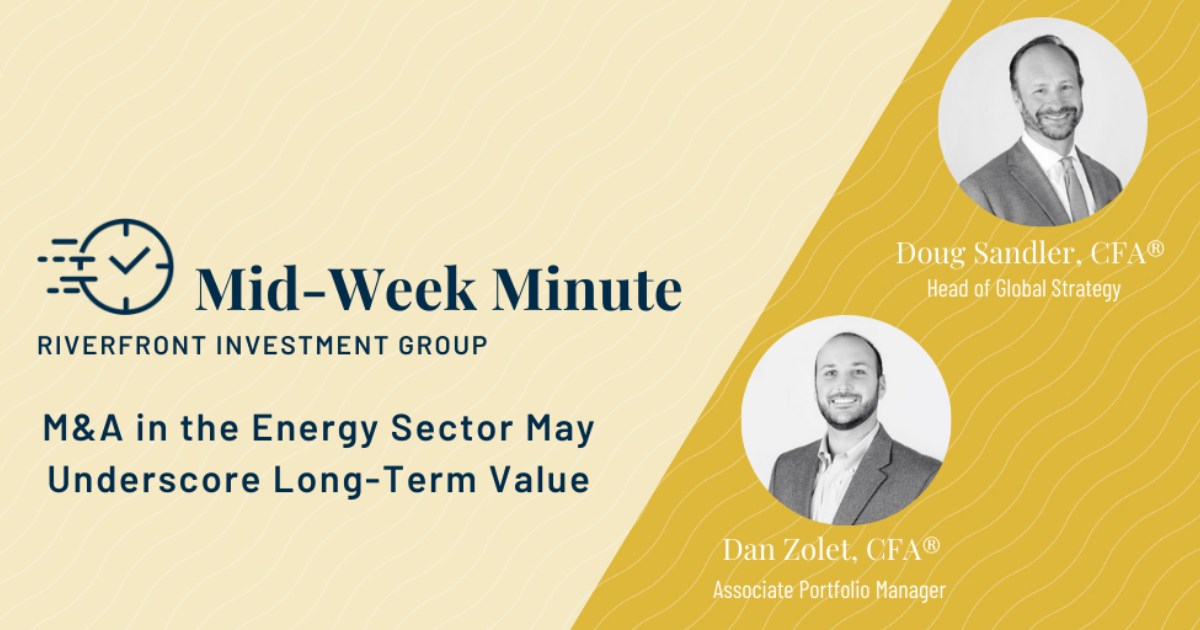 Mid-Week Minute
RIVERFRONT INVESTMENT GROUP

M&A in the Energy Sector May Underscore Long-Term Value

Doug Sandler, CFA®
Head of Global Strategy

Dan Zolet, CFA®
Associate Portfolio Manager